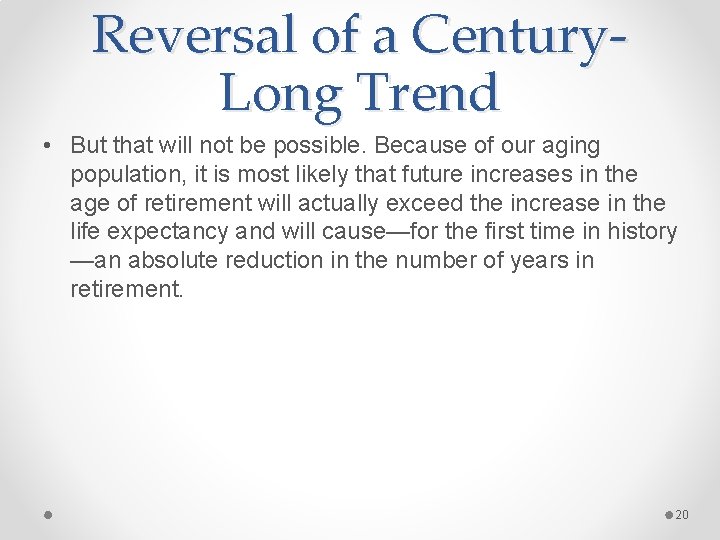 Reversal of a Century-Long Trend

• But that will not be possible. Because of our aging population, it is most likely that future increases in the age of retirement will actually exceed the increase in the life expectancy and will cause—for the first time in history—an absolute reduction in the number of years in retirement.

20